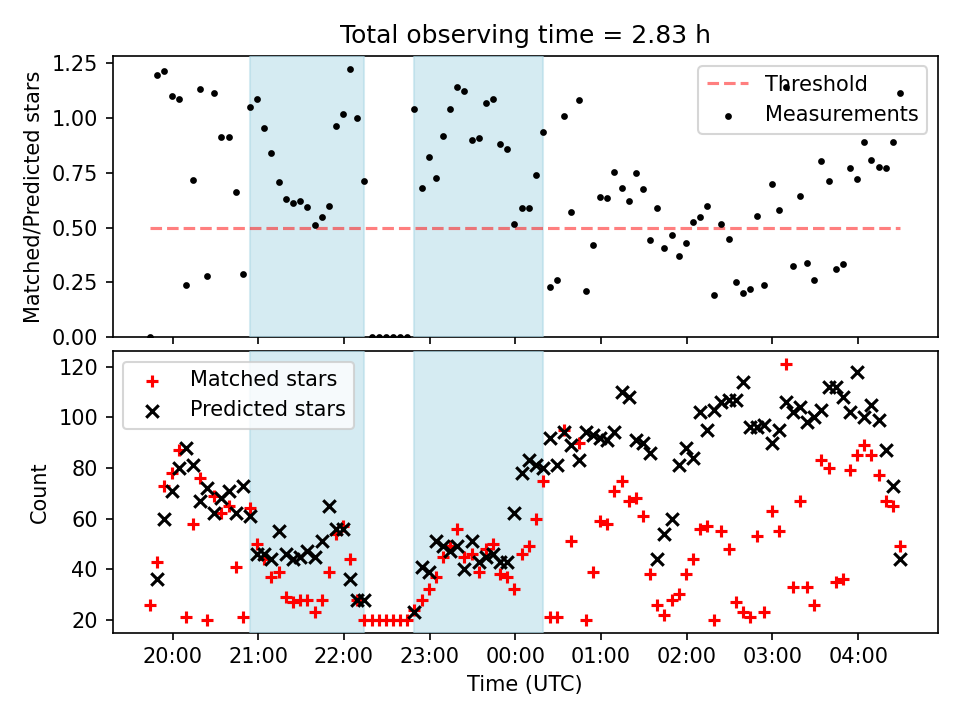 Total observing time = 2.83 h

Matched/Predicted stars

1.25
1.00
0.75
0.50
0.25
0.00

Threshold
Measurements

Count

120
100
80
60
40
20

Matched stars
Predicted stars

20:00
21:00
22:00
23:00
00:00
01:00
02:00
03:00
04:00

Time (UTC)